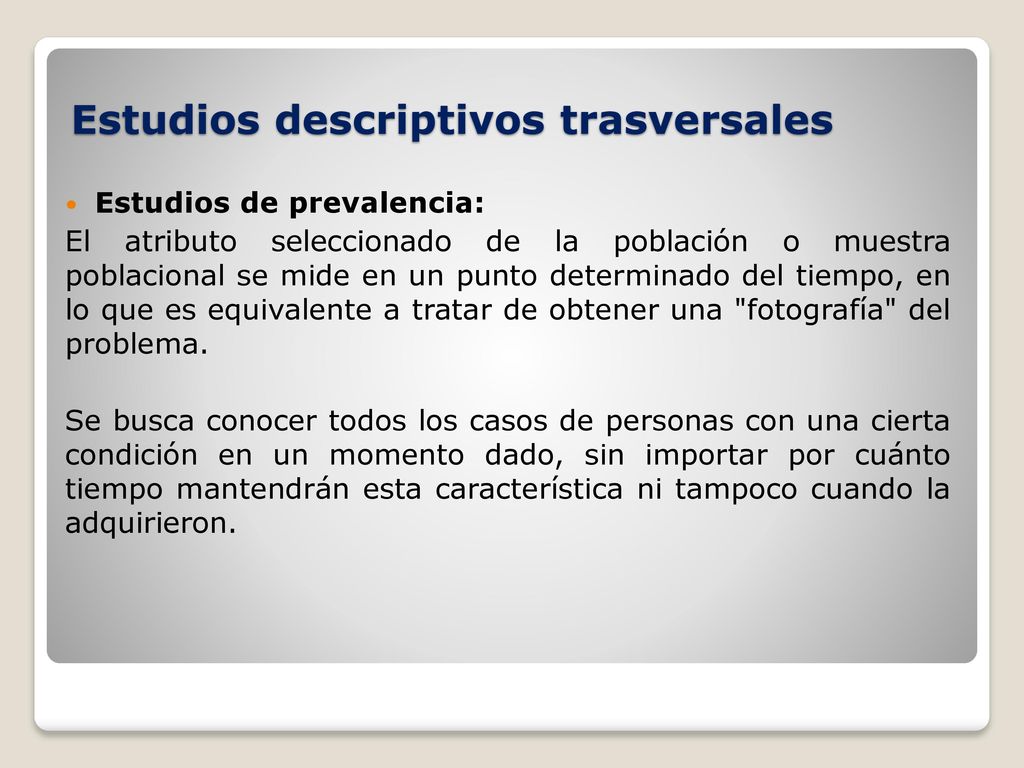 Estudios descriptivos trasversales

Estudios de prevalencia:

El atributo seleccionado de la población o muestra poblacional se mide en un punto determinado del tiempo, en lo que es equivalente a tratar de obtener una "fotografía" del problema.

Se busca conocer todos los casos de personas con una cierta condición en un momento dado, sin importar por cuánto tiempo mantendrán esta característica ni tampoco cuando la adquirieron.